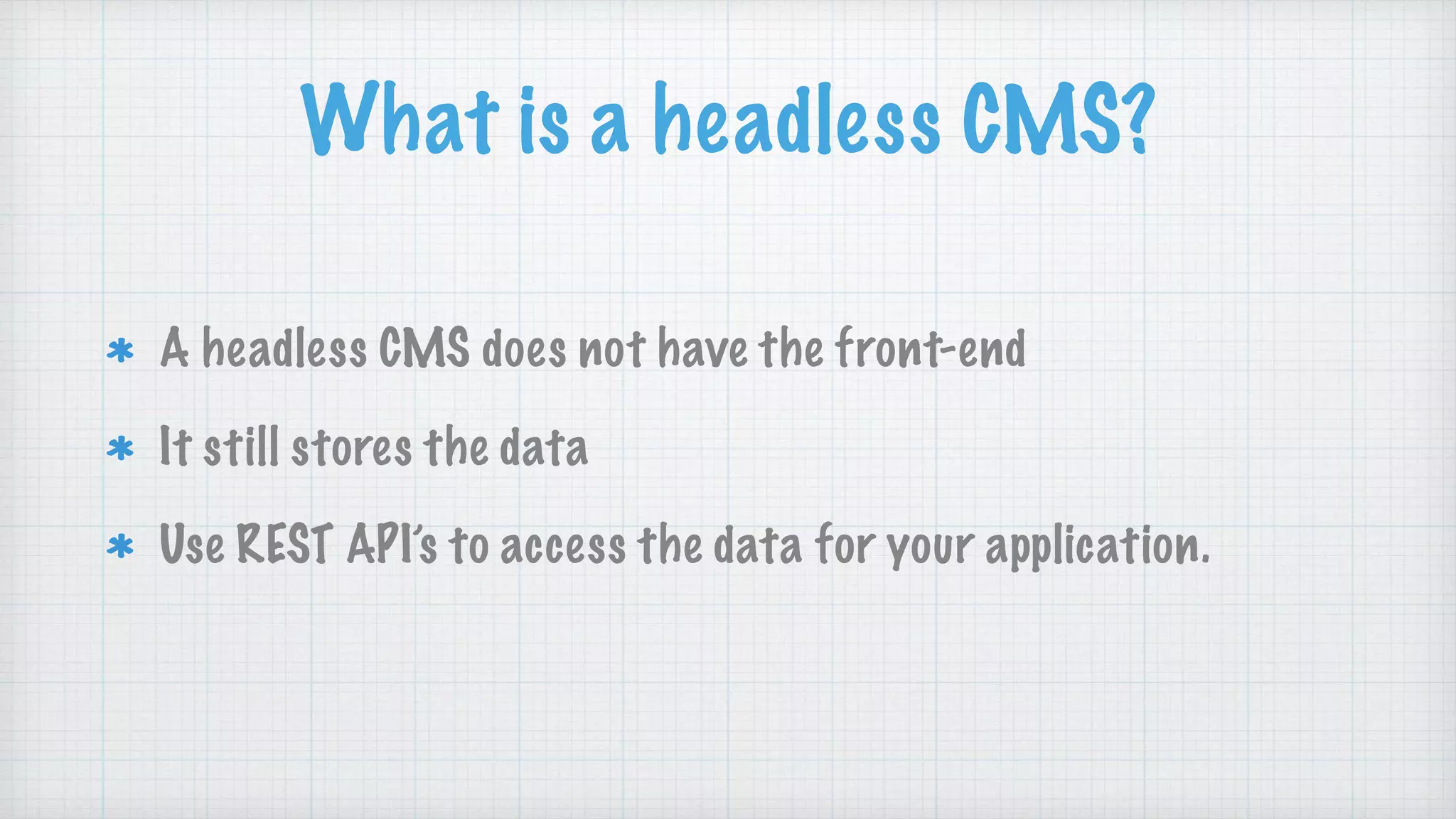 What is a headless CMS?

* A headless CMS does not have the front-end
* It still stores the data
* Use REST API's to access the data for your application.